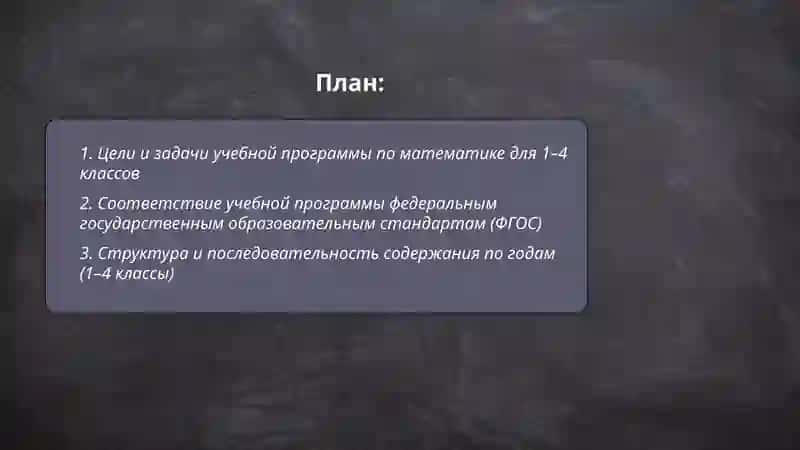 План:

1. Цели и задачи учебной программы по математике для 1–4 классов

2. Соответствие учебной программы федеральным государственным образовательным стандартам (ФГОС)

3. Структура и последовательность содержания по годам (1–4 классы)